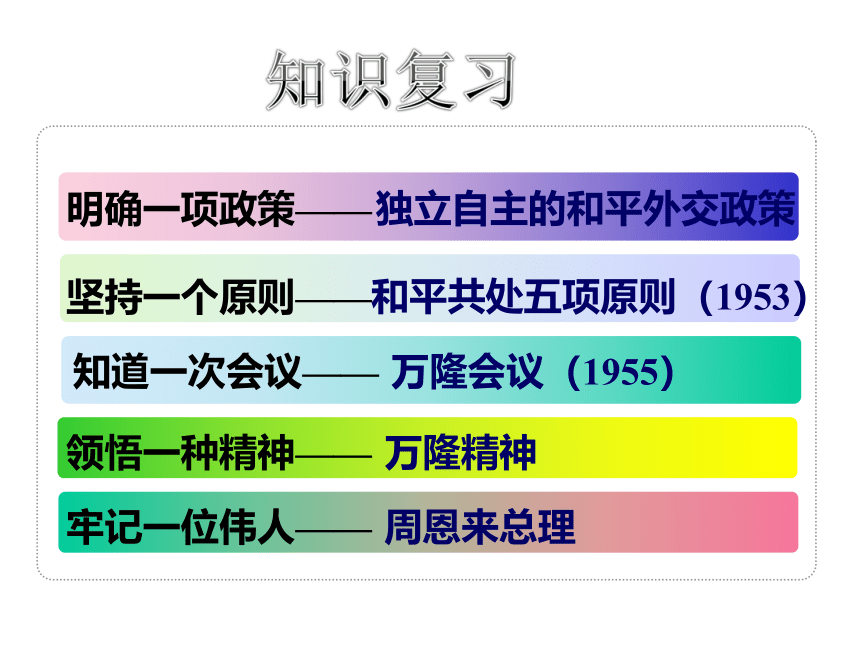 知识复习

明确一项政策——独立自主的和平外交政策

坚持一个原则——和平共处五项原则（1953）

知道一次会议—— 万隆会议（1955）

领悟一种精神—— 万隆精神

牢记一位伟人—— 周恩来总理